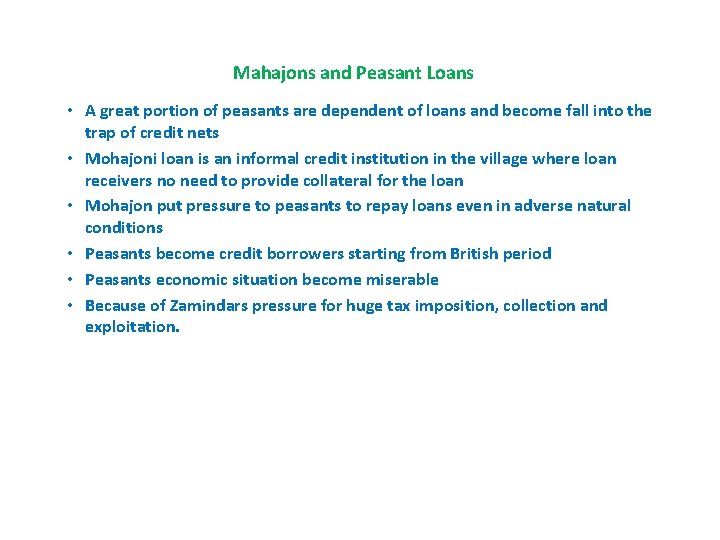 Mahajons and Peasant Loans

• A great portion of peasants are dependent of loans and become fall into the trap of credit nets
• Mohajoni loan is an informal credit institution in the village where loan receivers no need to provide collateral for the loan
• Mohajon put pressure to peasants to repay loans even in adverse natural conditions
• Peasants become credit borrowers starting from British period
• Peasants economic situation become miserable
• Because of Zamindars pressure for huge tax imposition, collection and exploitation.